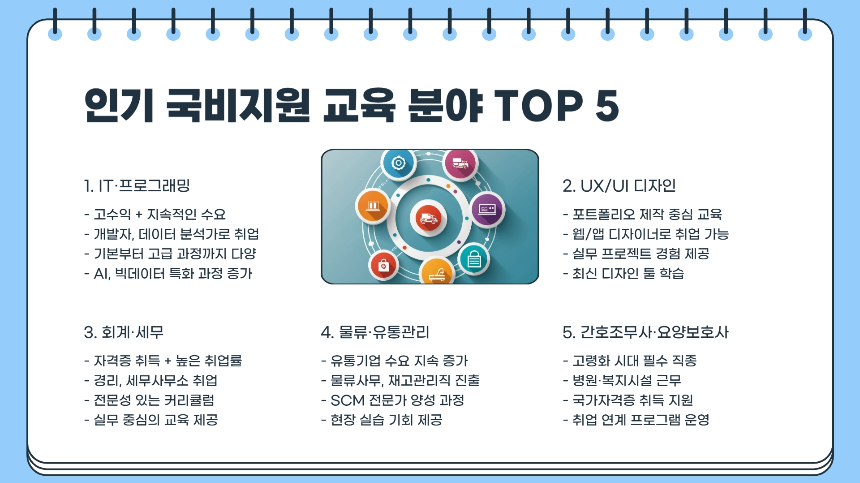 인기 국비지원 교육 분야 TOP 5

1. IT·프로그래밍
- 고수익 + 지속적인 수요
- 개발자, 데이터 분석가로 취업
- 기본부터 고급 과정까지 다양
- AI, 빅데이터 특화 과정 증가

2. UX/UI 디자인
- 포트폴리오 제작 중심 교육
- 웹/앱 디자이너로 취업 가능
- 실무 프로젝트 경험 제공
- 최신 디자인 툴 학습

3. 회계·세무
- 자격증 취득 + 높은 취업률
- 경리, 세무사무소 취업
- 전문성 있는 커리큘럼
- 실무 중심의 교육 제공

4. 물류·유통관리
- 유통기업 수요 지속 증가
- 물류사무, 재고관리직 진출
- SCM 전문가 양성 과정
- 현장 실습 기회 제공

5. 간호조무사·요양보호사
- 고령화 시대 필수 직종
- 병원·복지시설 근무
- 국가자격증 취득 지원
- 취업 연계 프로그램 운영